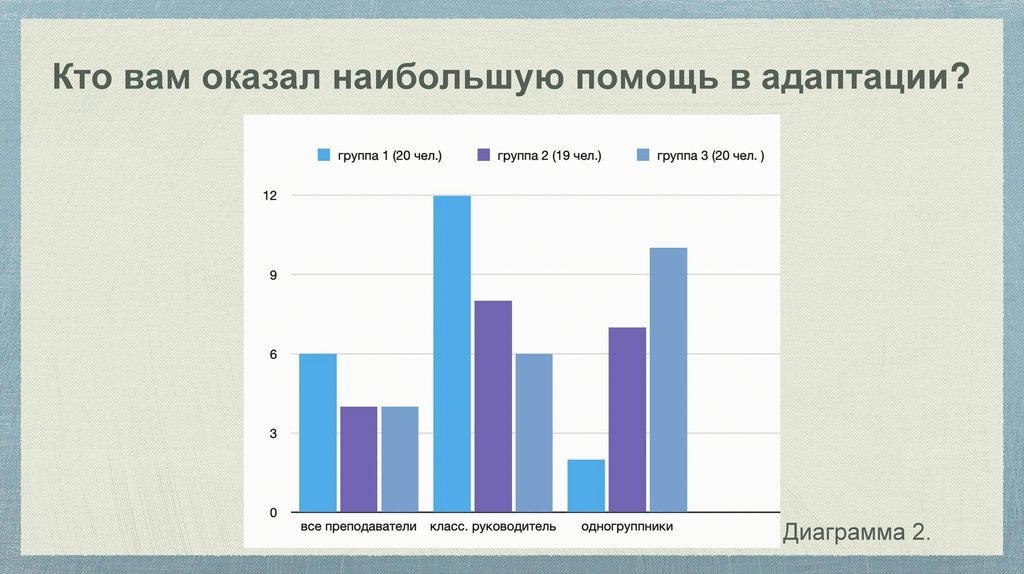 Кто вам оказал наибольшую помощь в адаптации?

группа 1 (20 чел.) группа 2 (19 чел.) группа 3 (20 чел. )

12
9
6
3
0

все преподаватели класс. руководитель одногруппники

Диаграмма 2.